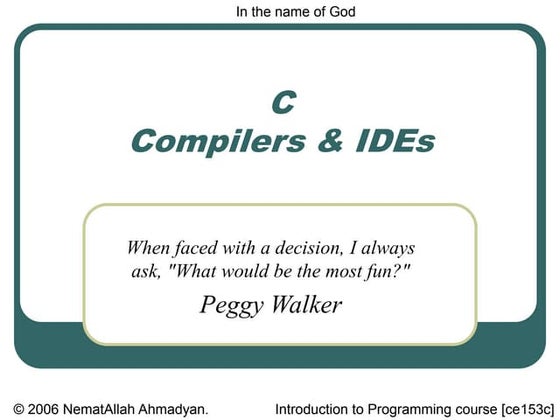 In the name of God

C
Compilers & IDEs

When faced with a decision, I always ask, "What would be the most fun?"

Peggy Walker

© 2006 NematAllah Ahmadyan.

Introduction to Programming course [ce153c]